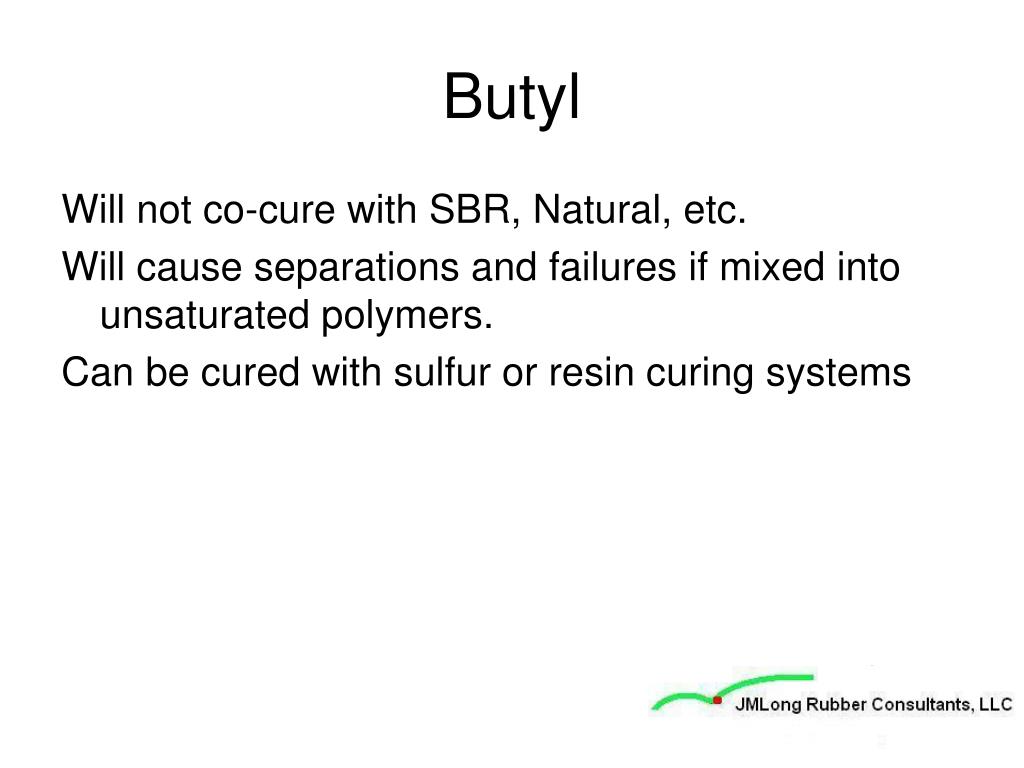 Butyl

Will not co-cure with SBR, Natural, etc.

Will cause separations and failures if mixed into unsaturated polymers.

Can be cured with sulfur or resin curing systems

JMLong Rubber Consultants, LLC